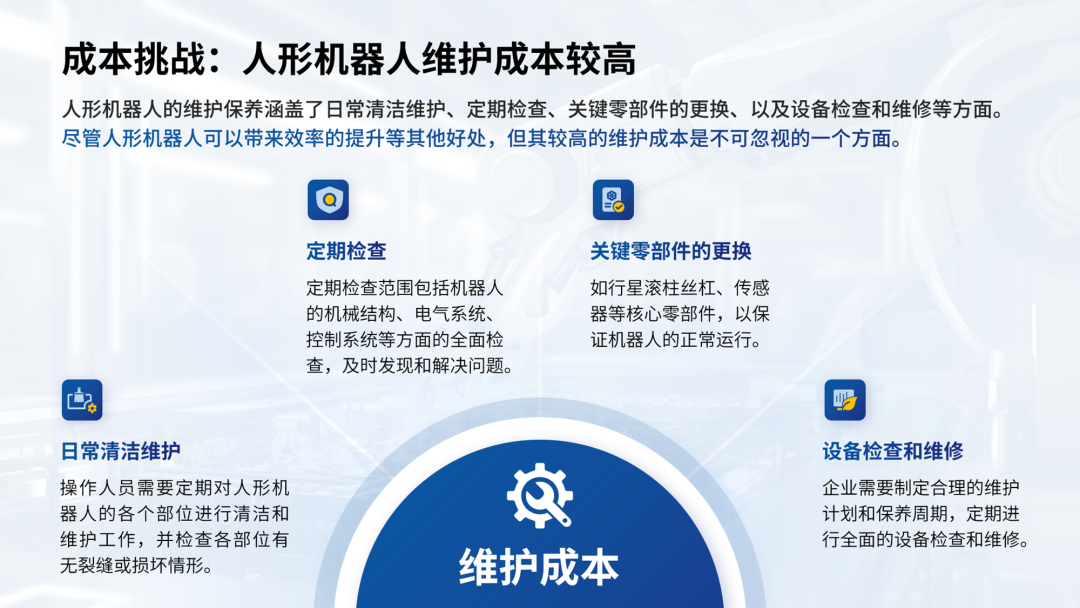 成本挑战：人形机器人维护成本较高

人形机器人的维护保养涵盖了日常清洁维护、定期检查、关键零部件的更换、以及设备检查和维修等方面。尽管人形机器人可以带来效率的提升等其他好处，但其较高的维护成本是不可忽视的一个方面。

定期检查

定期检查范围包括机器人的机械结构、电气系统、控制系统等方面的全面检查，及时发现和解决问题。

关键零部件的更换

如行星滚柱丝杠、传感器等核心零部件，以保证机器人的正常运行。

日常清洁维护

操作人员需要定期对人形机器人的各个部位进行清洁和维护工作，并检查各部位有无裂缝或损坏情形。

设备检查和维修

企业需要制定合理的维护计划和保养周期，定期进行全面的设备检查和维修。

维护成本